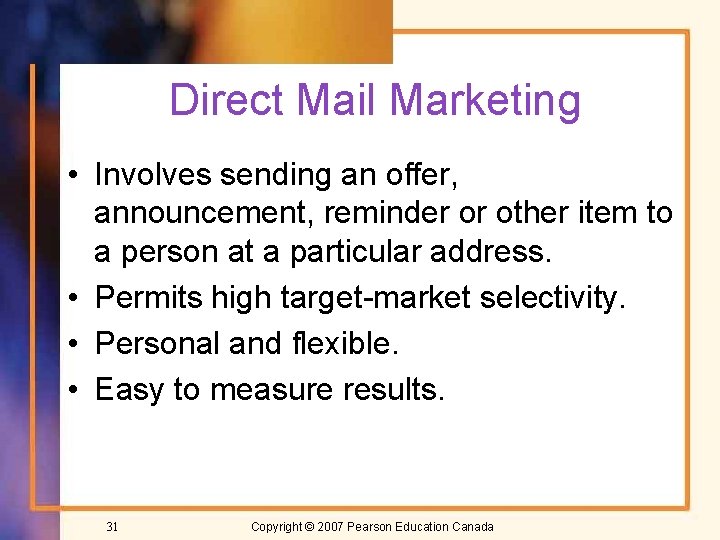 Direct Mail Marketing

• Involves sending an offer, announcement, reminder or other item to a person at a particular address.
• Permits high target-market selectivity.
• Personal and flexible.
• Easy to measure results.

31

Copyright © 2007 Pearson Education Canada